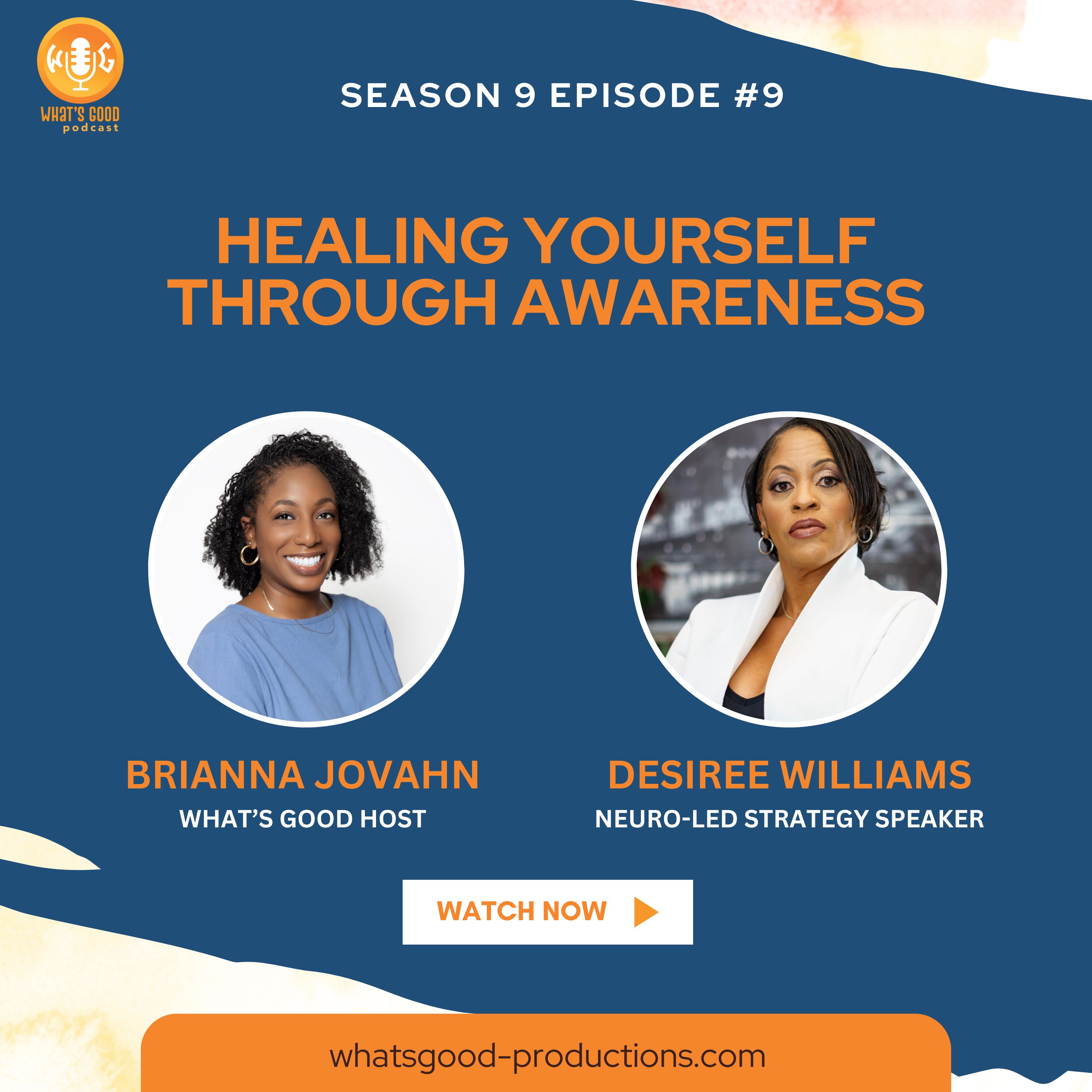 WG
WHAT'S GOOD
podcast

SEASON 9 EPISODE #9

HEALING YOURSELF THROUGH AWARENESS

BRIANNA JOVAHN
WHAT'S GOOD HOST

DESIREE WILLIAMS
NEURO-LED STRATEGY SPEAKER

WATCH NOW

whatsgood-productions.com